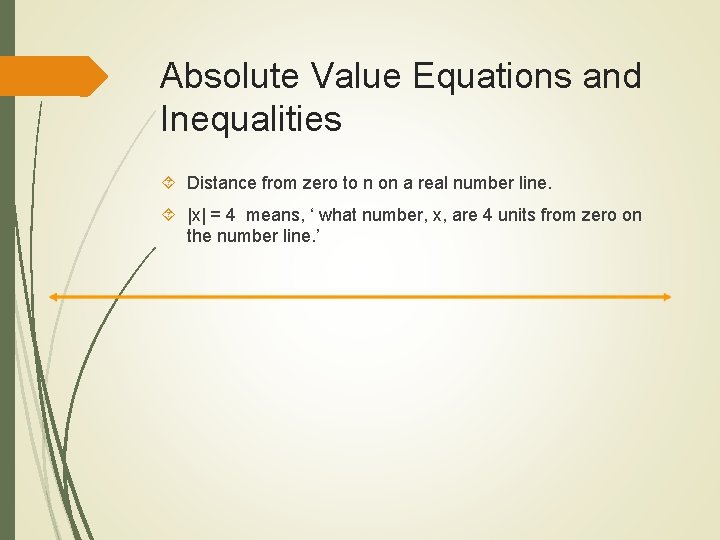 Absolute Value Equations and Inequalities

Distance from zero to n on a real number line.

$|x| = 4$ means, ‘ what number, x, are 4 units from zero on the number line.’